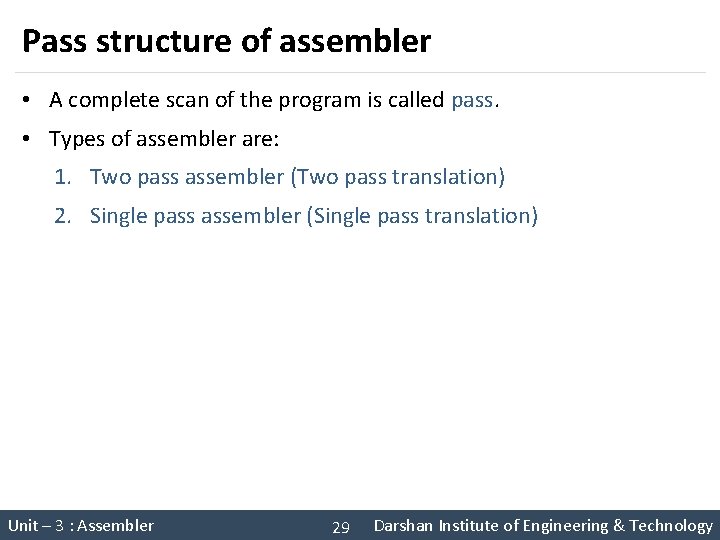 Pass structure of assembler

• A complete scan of the program is called pass.
• Types of assembler are:
1. Two pass assembler (Two pass translation)
2. Single pass assembler (Single pass translation)

Unit – 3 : Assembler 29 Darshan Institute of Engineering & Technology